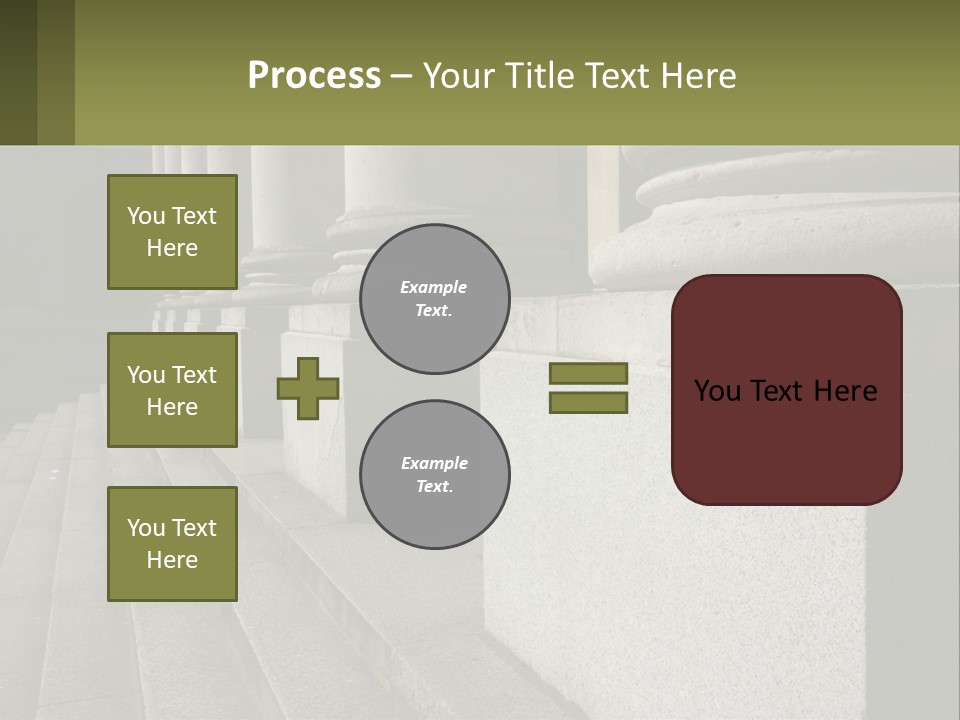 Process – Your Title Text Here

You Text Here

You Text Here

You Text Here

Example Text.

Example Text.

You Text Here